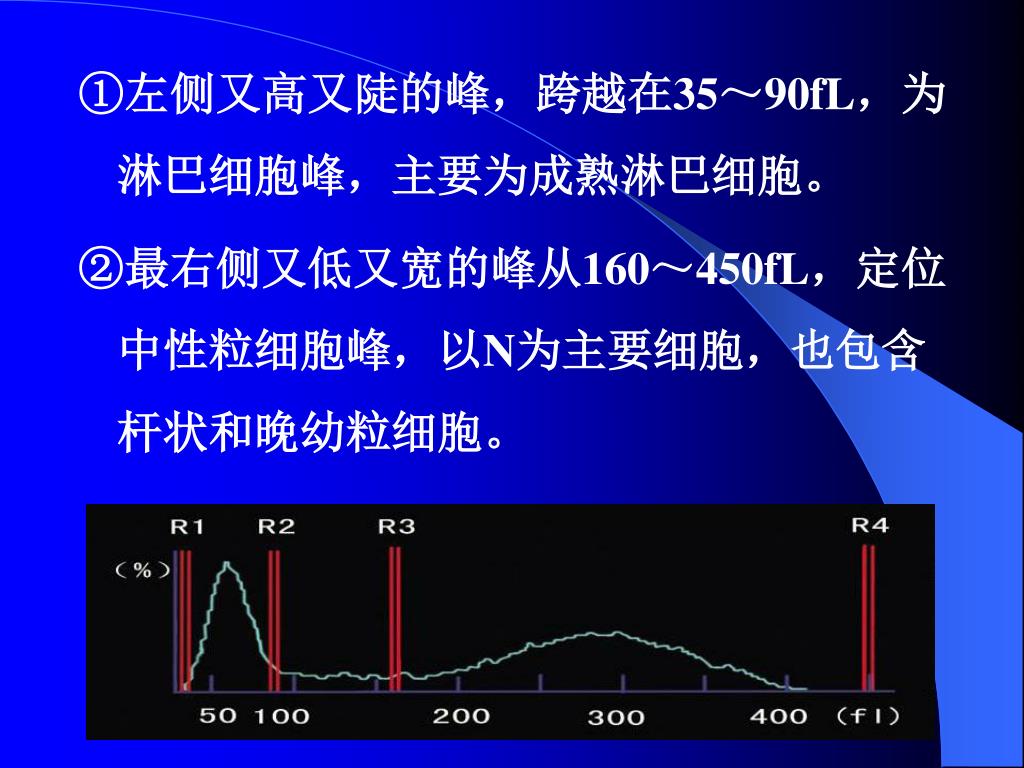 ①左侧又高又陡的峰，跨越在35～90fL，为淋巴细胞峰，主要为成熟淋巴细胞。

②最右侧又低又宽的峰从160～450fL，定位中性粒细胞峰，以N为主要细胞，也包含杆状和晚幼粒细胞。

R1 R2 R3 R4
(%)
50 100 200 300 400 (fl)